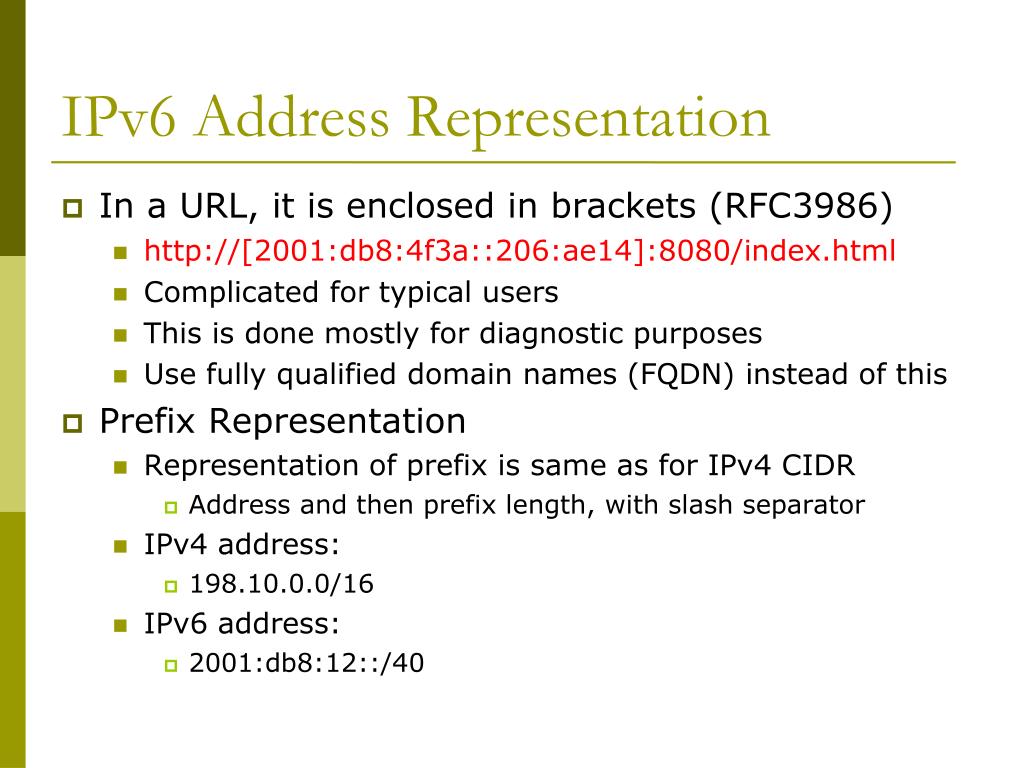 IPv6 Address Representation

In a URL, it is enclosed in brackets (RFC3986)

http://[2001:db8:4f3a::206:ae14]:8080/index.html

Complicated for typical users

This is done mostly for diagnostic purposes

Use fully qualified domain names (FQDN) instead of this

Prefix Representation

Representation of prefix is same as for IPv4 CIDR

Address and then prefix length, with slash separator

IPv4 address:

198.10.0.0/16

IPv6 address:

2001:db8:12::/40